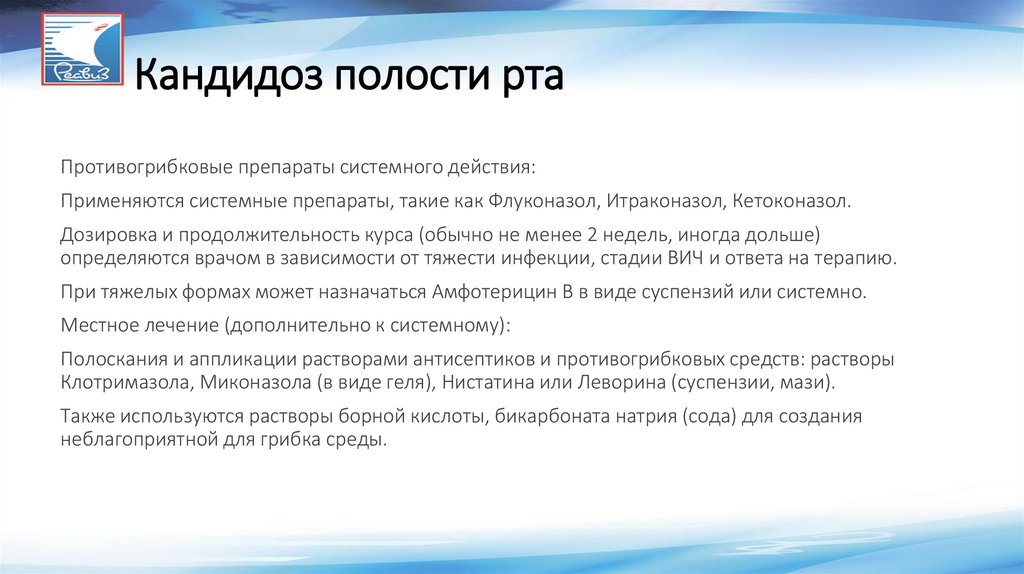 Реавиз

Кандидоз полости рта

Противогрибковые препараты системного действия:

Применяются системные препараты, такие как Флуконазол, Итраконазол, Кетоконазол.

Дозировка и продолжительность курса (обычно не менее 2 недель, иногда дольше) определяются врачом в зависимости от тяжести инфекции, стадии ВИЧ и ответа на терапию.

При тяжелых формах может назначаться Амфотерицин В в виде суспензий или системно.

Местное лечение (дополнительно к системному):

Полоскания и аппликации растворами антисептиков и противогрибковых средств: растворы Клотримазола, Миконазола (в виде геля), Нистатина или Леворина (суспензии, мази).

Также используются растворы борной кислоты, бикарбоната натрия (сода) для создания неблагоприятной для грибка среды.